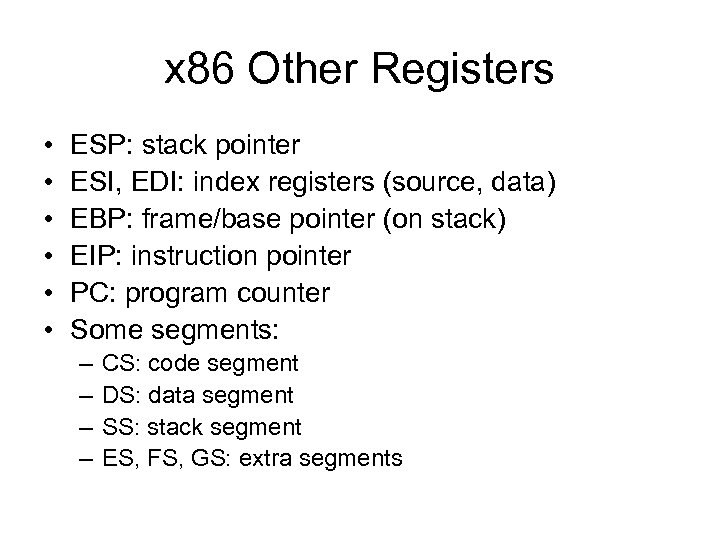 x86 Other Registers

• ESP: stack pointer
• ESI, EDI: index registers (source, data)
• EBP: frame/base pointer (on stack)
• EIP: instruction pointer
• PC: program counter
• Some segments:
– CS: code segment
– DS: data segment
– SS: stack segment
– ES, FS, GS: extra segments